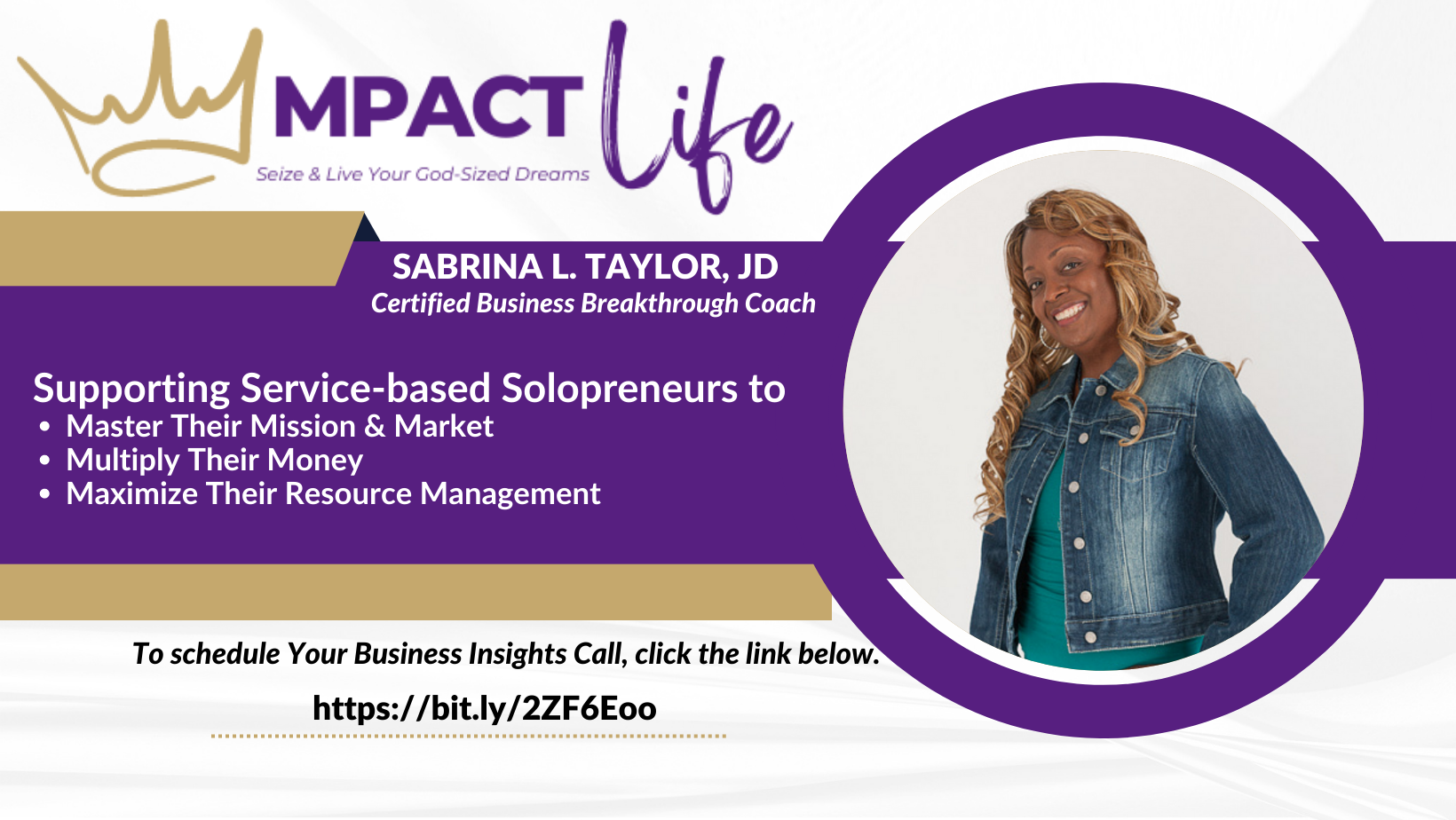 MPACT Life
Seize & Live Your God-Sized Dreams

SABRINA L. TAYLOR, JD
Certified Business Breakthrough Coach

Supporting Service-based Solopreneurs to
• Master Their Mission & Market
• Multiply Their Money
• Maximize Their Resource Management

To schedule Your Business Insights Call, click the link below.
https://bit.ly/2ZF6Eoo